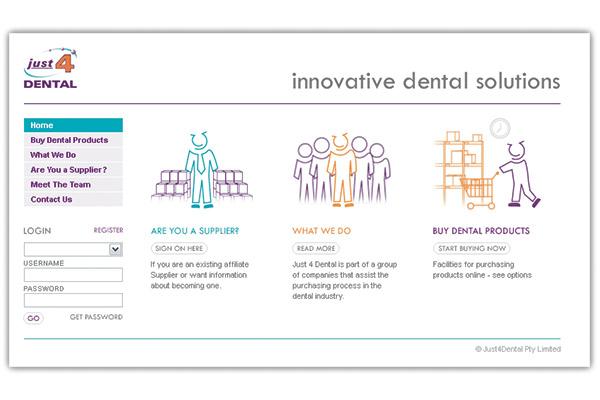 just 4
DENTAL

innovative dental solutions

Home
Buy Dental Products
What We Do
Are You a Supplier?
Meet The Team
Contact Us

LOGIN REGISTER
USERNAME
PASSWORD
GO GET PASSWORD

ARE YOU A SUPPLIER?
SIGN ON HERE
If you are an existing affiliate Supplier or want information about becoming one.

WHAT WE DO
READ MORE
Just 4 Dental is part of a group of companies that assist the purchasing process in the dental industry.

BUY DENTAL PRODUCTS
START BUYING NOW
Facilities for purchasing products online - see options

© Just4Dental Pty Limited